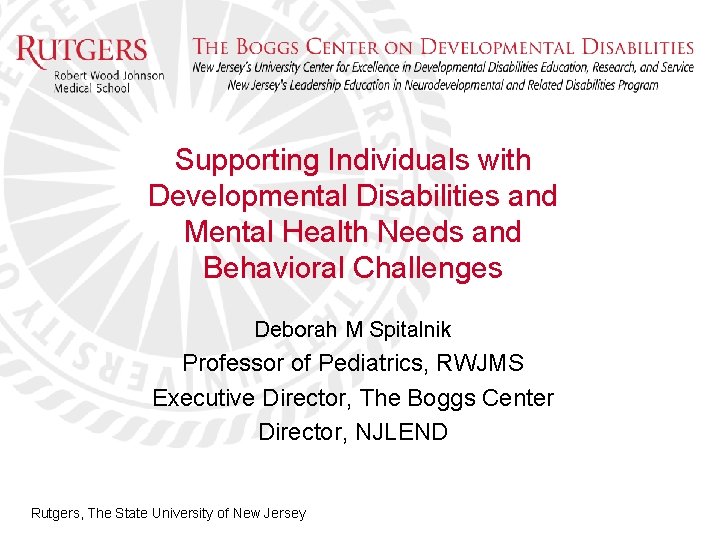 RUTGERS
Robert Wood Johnson Medical School

THE BOGGS CENTER ON DEVELOPMENTAL DISABILITIES
New Jersey's University Center for Excellence in Developmental Disabilities Education, Research, and Service
New Jersey's Leadership Education in Neurodevelopmental and Related Disabilities Program

Supporting Individuals with Developmental Disabilities and Mental Health Needs and Behavioral Challenges

Deborah M Spitalnik
Professor of Pediatrics, RWJMS
Executive Director, The Boggs Center
Director, NJLEND

Rutgers, The State University of New Jersey